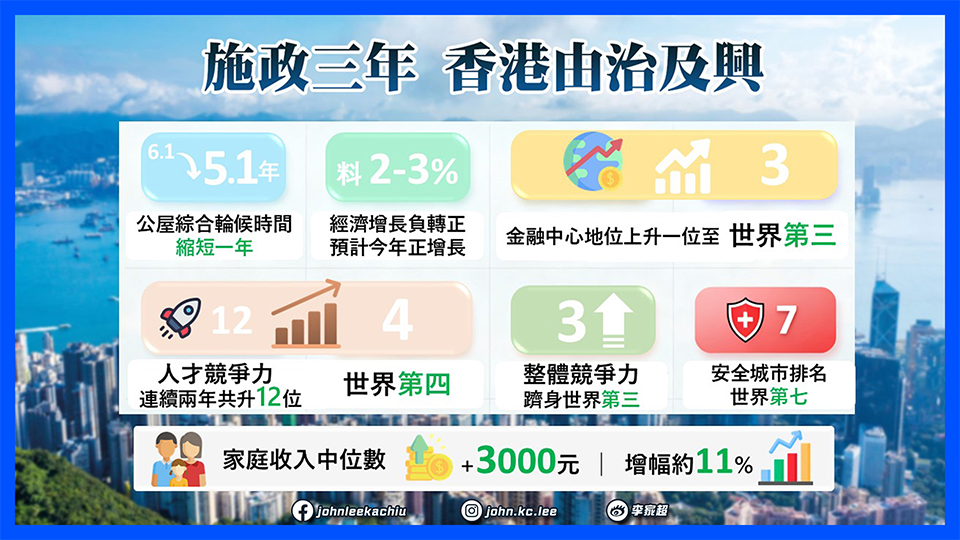 施政三年 香港由治及興

6.1 5.1年
公屋綜合輪候時間
縮短一年

料 2-3%
經濟增長負轉正
預計今年正增長

3
金融中心地位上升一位至 世界第三

12 4
人才競爭力
連續兩年共升12位
世界第四

3
整體競爭力
躋身世界第三

7
安全城市排名
世界第七

家庭收入中位數 +3000元 | 增幅約11%

johnleekachiu
john.kc.lee
李家超